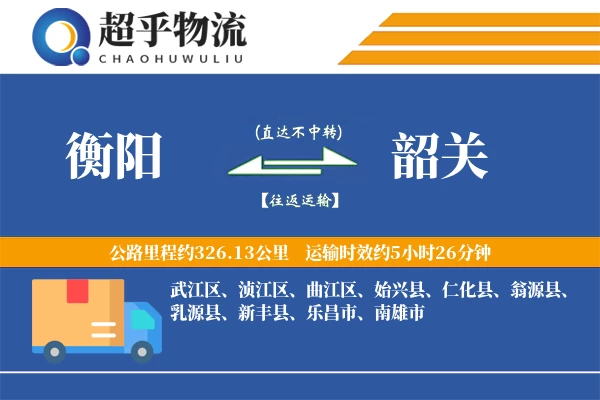 超乎物流
CHAOHUWULIU

衡阳

(直达不中转)

【往返运输】

韶关

公路里程约326.13公里 运输时效约5小时26分钟

武江区、浈江区、曲江区、始兴县、仁化县、翁源县、乳源县、新丰县、乐昌市、南雄市